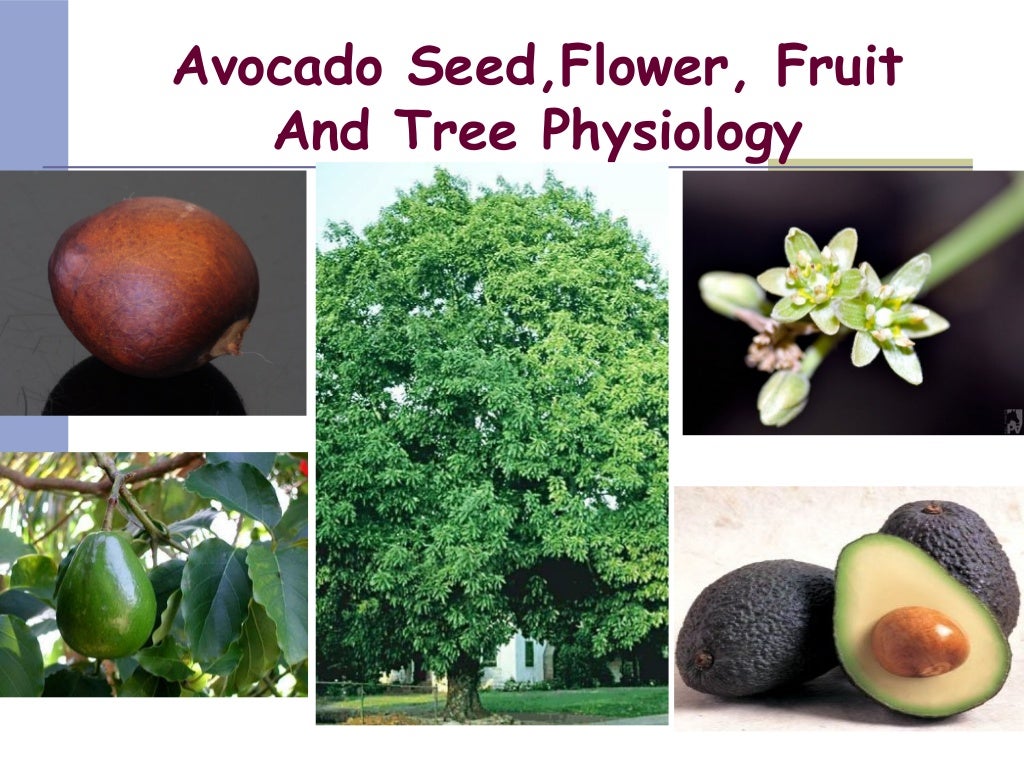 Avocado Seed,Flower, Fruit And Tree Physiology